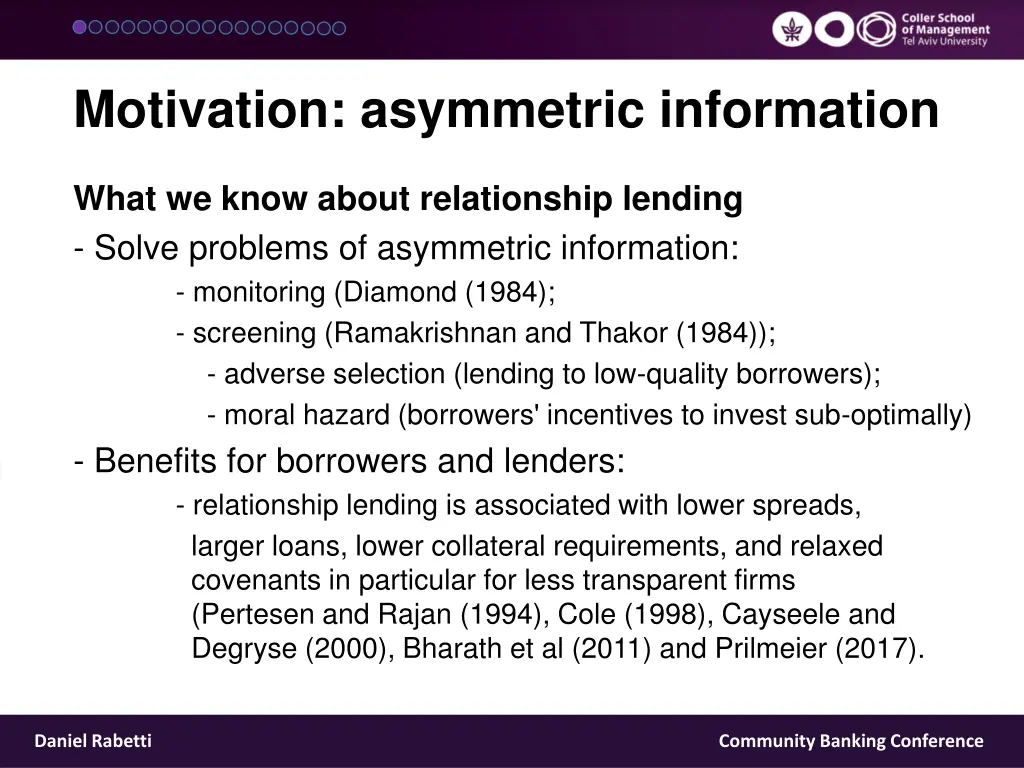 Coller School of Management Tel Aviv University

Motivation: asymmetric information

What we know about relationship lending

- Solve problems of asymmetric information:

- monitoring (Diamond (1984);

- screening (Ramakrishnan and Thakor (1984));

- adverse selection (lending to low-quality borrowers);

- moral hazard (borrowers' incentives to invest sub-optimally)

- Benefits for borrowers and lenders:

- relationship lending is associated with lower spreads, larger loans, lower collateral requirements, and relaxed covenants in particular for less transparent firms (Pertesen and Rajan (1994), Cole (1998), Cayseele and Degryse (2000), Bharath et al (2011) and Prilmeier (2017).

Daniel Rabetti

Community Banking Conference